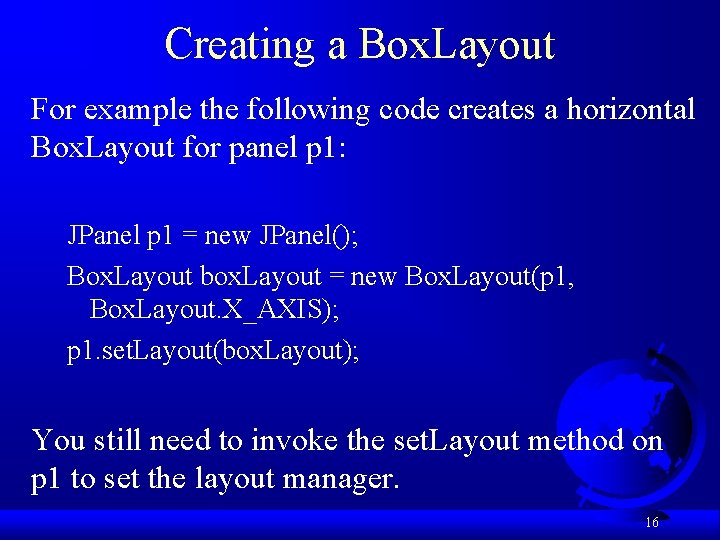 Creating a BoxLayout

For example the following code creates a horizontal BoxLayout for panel p1:

JPanel p1 = new JPanel();

BoxLayout boxLayout = new BoxLayout(p1, BoxLayout.X_AXIS);

p1.setLayout(boxLayout);

You still need to invoke the setLayout method on p1 to set the layout manager.

16